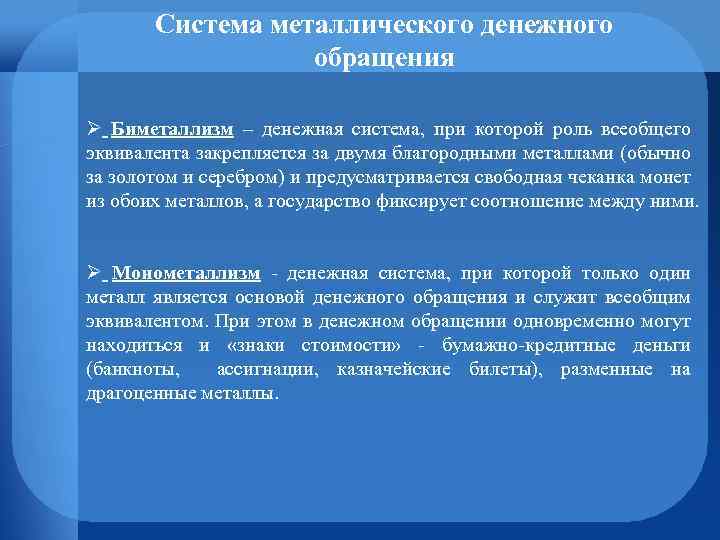 Система металлического денежного обращения

➢ Биметаллизм – денежная система, при которой роль всеобщего эквивалента закрепляется за двумя благородными металлами (обычно за золотом и серебром) и предусматривается свободная чеканка монет из обоих металлов, а государство фиксирует соотношение между ними.

➢ Монометаллизм - денежная система, при которой только один металл является основой денежного обращения и служит всеобщим эквивалентом. При этом в денежном обращении одновременно могут находиться и «знаки стоимости» - бумажно-кредитные деньги (банкноты, ассигнации, казначейские билеты), разменные на драгоценные металлы.